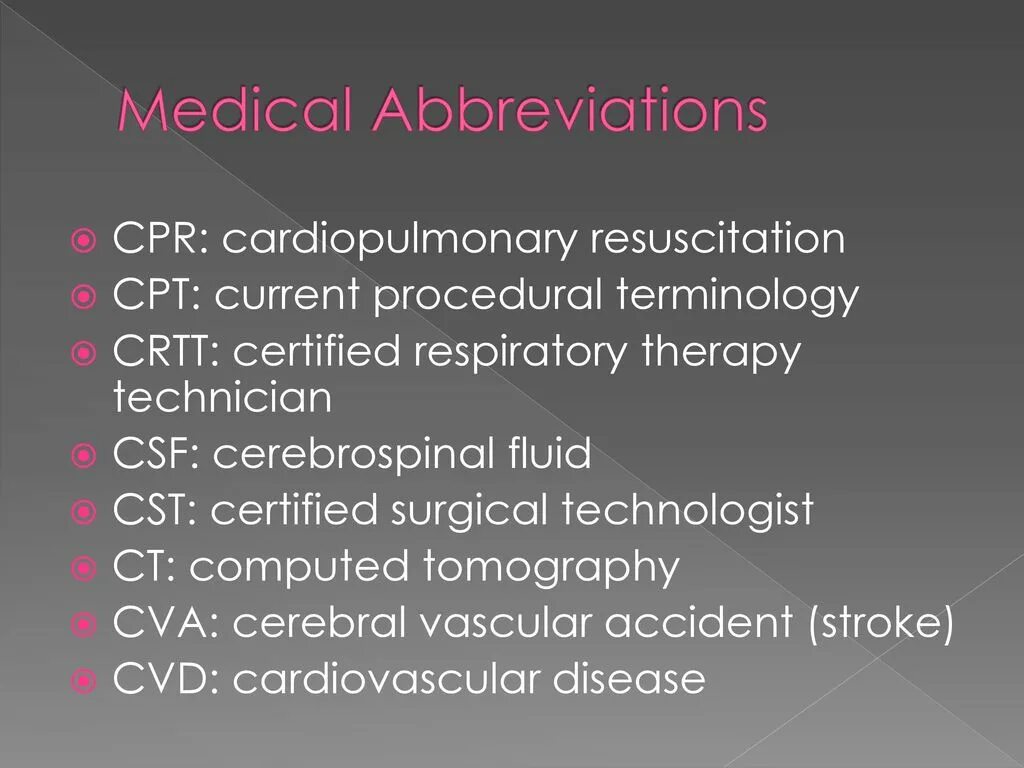 Medical Abbreviations

CPR: cardiopulmonary resuscitation
CPT: current procedural terminology
CRTT: certified respiratory therapy technician
CSF: cerebrospinal fluid
CST: certified surgical technologist
CT: computed tomography
CVA: cerebral vascular accident (stroke)
CVD: cardiovascular disease